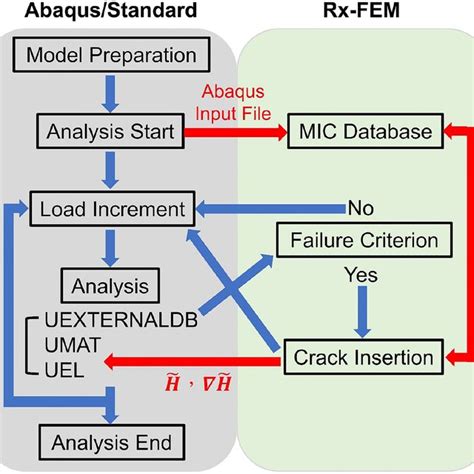 Abaqus/Standard

Rx-FEM

Model Preparation

Abaqus Input File

Analysis Start

MIC Database

Load Increment

No

Failure Criterion

Yes

Analysis

UEXTERNALDB
UMAT
UEL

Crack Insertion

$\widetilde{H}$ , $\nabla\widetilde{H}$

Analysis End